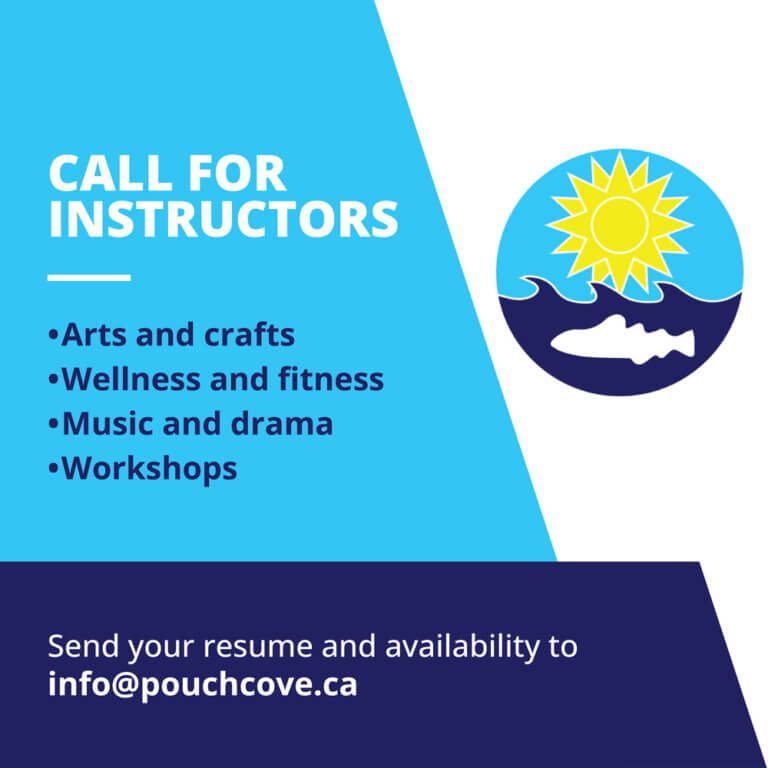 CALL FOR INSTRUCTORS

•Arts and crafts
•Wellness and fitness
•Music and drama
•Workshops

Send your resume and availability to
info@pouchcove.ca